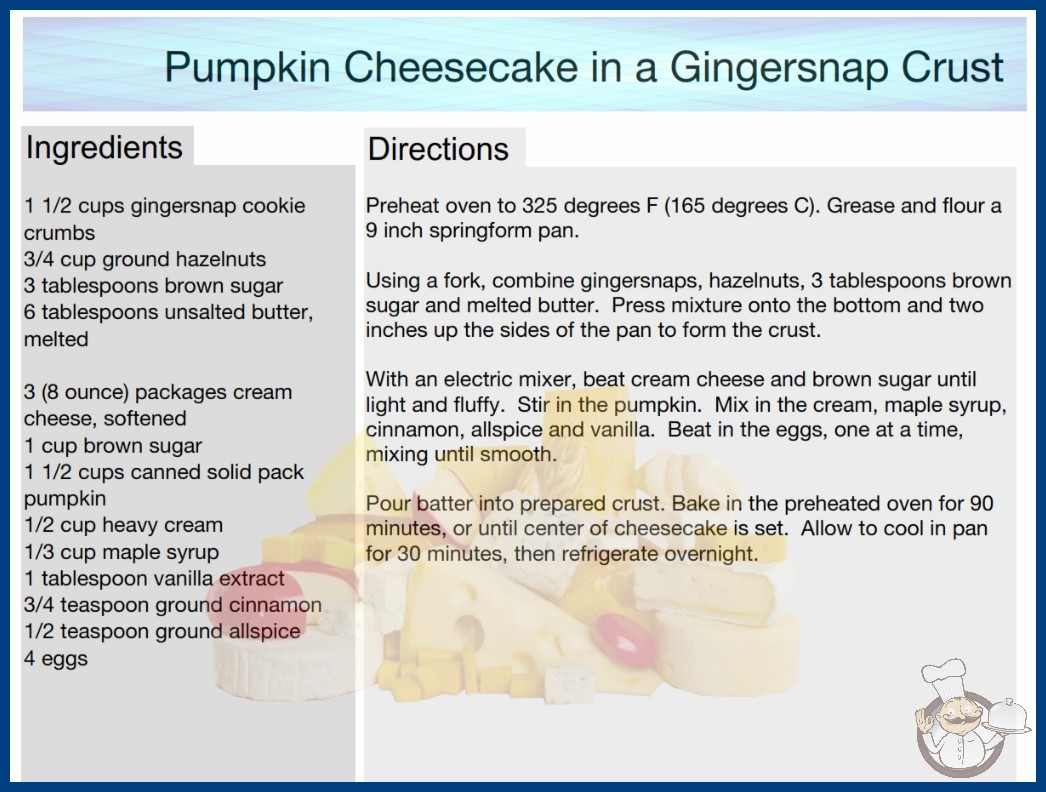 Pumpkin Cheesecake in a Gingersnap Crust

Ingredients

1 1/2 cups gingersnap cookie crumbs
3/4 cup ground hazelnuts
3 tablespoons brown sugar
6 tablespoons unsalted butter, melted

3 (8 ounce) packages cream cheese, softened
1 cup brown sugar
1 1/2 cups canned solid pack pumpkin
1/2 cup heavy cream
1/3 cup maple syrup
1 tablespoon vanilla extract
3/4 teaspoon ground cinnamon
1/2 teaspoon ground allspice
4 eggs

Directions

Preheat oven to 325 degrees F (165 degrees C). Grease and flour a 9 inch springform pan.

Using a fork, combine gingersnaps, hazelnuts, 3 tablespoons brown sugar and melted butter. Press mixture onto the bottom and two inches up the sides of the pan to form the crust.

With an electric mixer, beat cream cheese and brown sugar until light and fluffy. Stir in the pumpkin. Mix in the cream, maple syrup, cinnamon, allspice and vanilla. Beat in the eggs, one at a time, mixing until smooth.

Pour batter into prepared crust. Bake in the preheated oven for 90 minutes, or until center of cheesecake is set. Allow to cool in pan for 30 minutes, then refrigerate overnight.